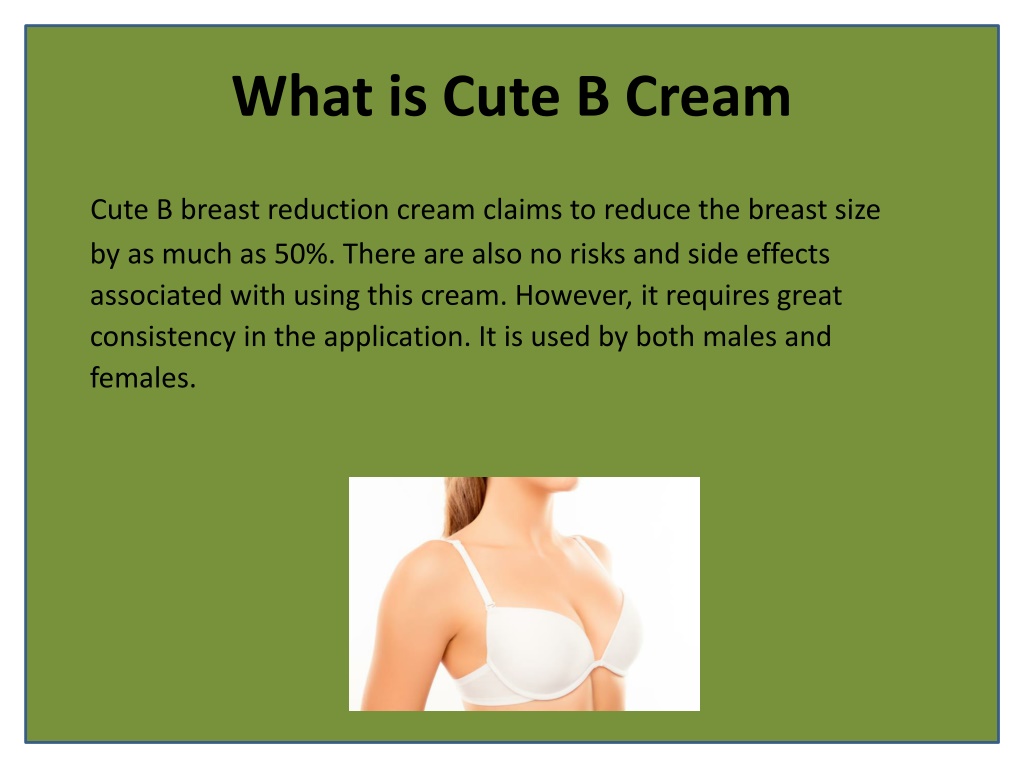 What is Cute B Cream

Cute B breast reduction cream claims to reduce the breast size by as much as 50%. There are also no risks and side effects associated with using this cream. However, it requires great consistency in the application. It is used by both males and females.